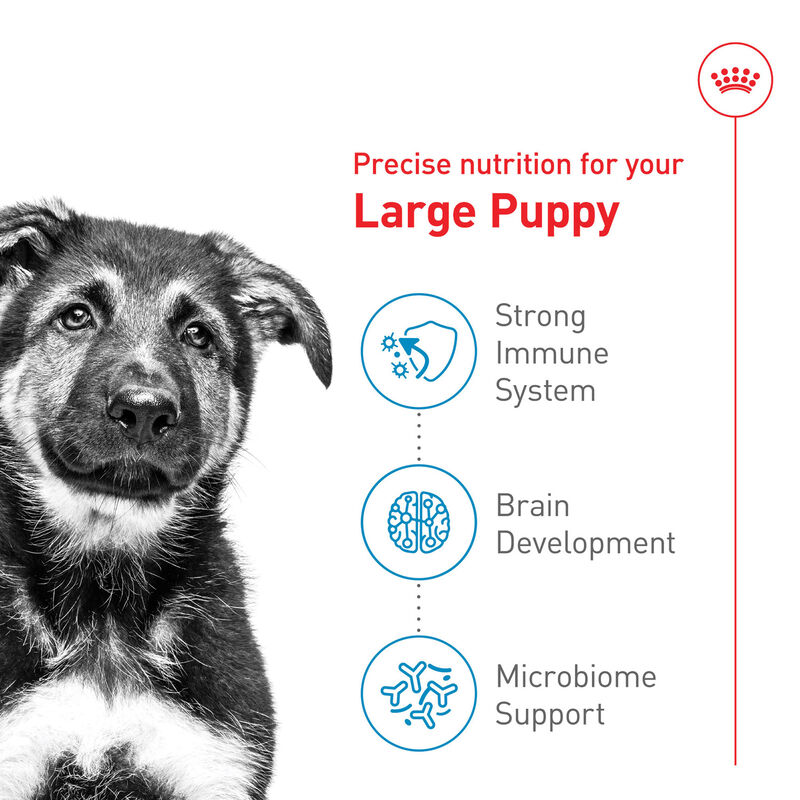 Precise nutrition for your
Large Puppy

Strong Immune System

Brain Development

Microbiome Support